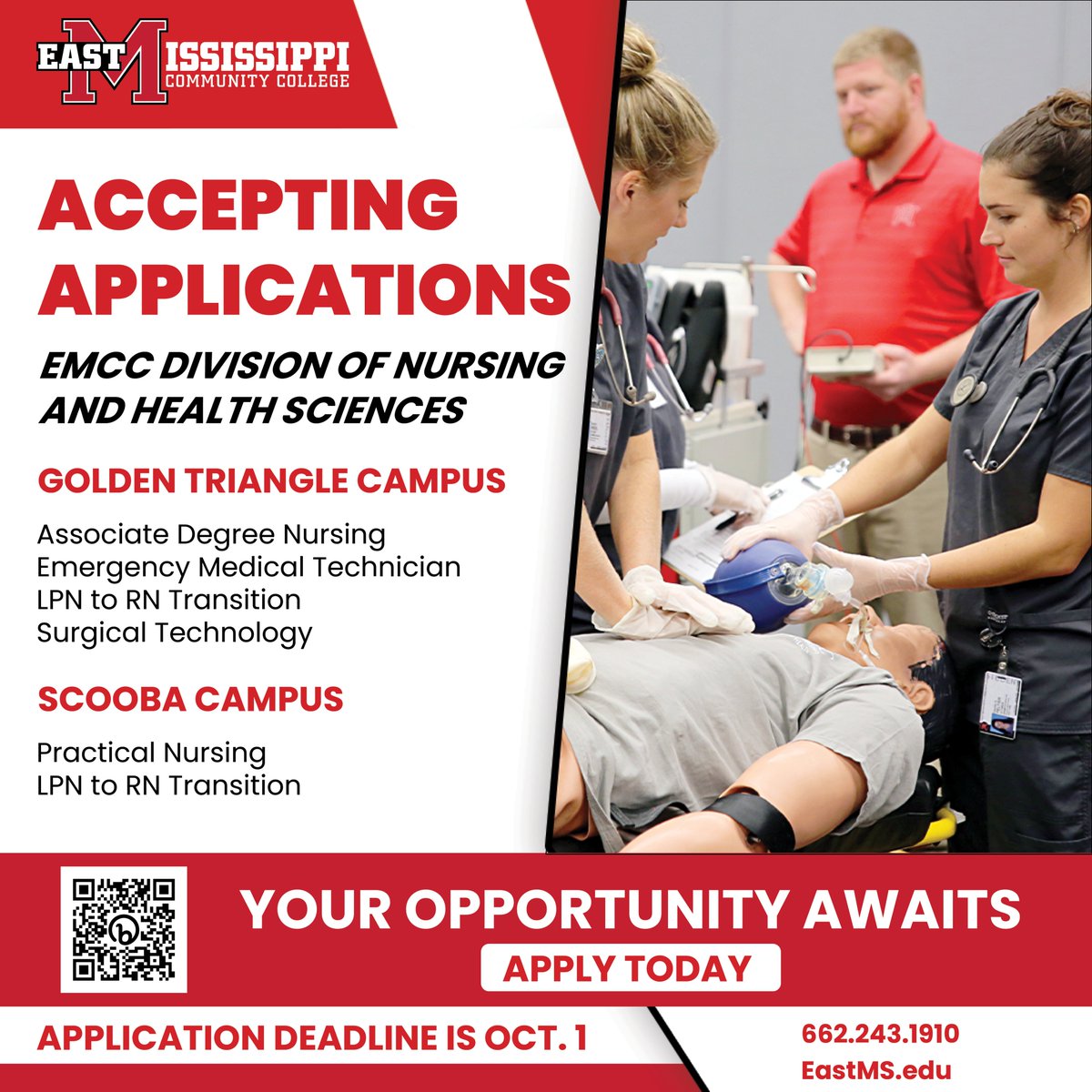 EAST MISSISSIPPI COMMUNITY COLLEGE

ACCEPTING APPLICATIONS

EMCC DIVISION OF NURSING AND HEALTH SCIENCES

GOLDEN TRIANGLE CAMPUS

Associate Degree Nursing
Emergency Medical Technician
LPN to RN Transition
Surgical Technology

SCOOBA CAMPUS

Practical Nursing
LPN to RN Transition

YOUR OPPORTUNITY AWAITS

APPLY TODAY

APPLICATION DEADLINE IS OCT. 1

662.243.1910
EastMS.edu